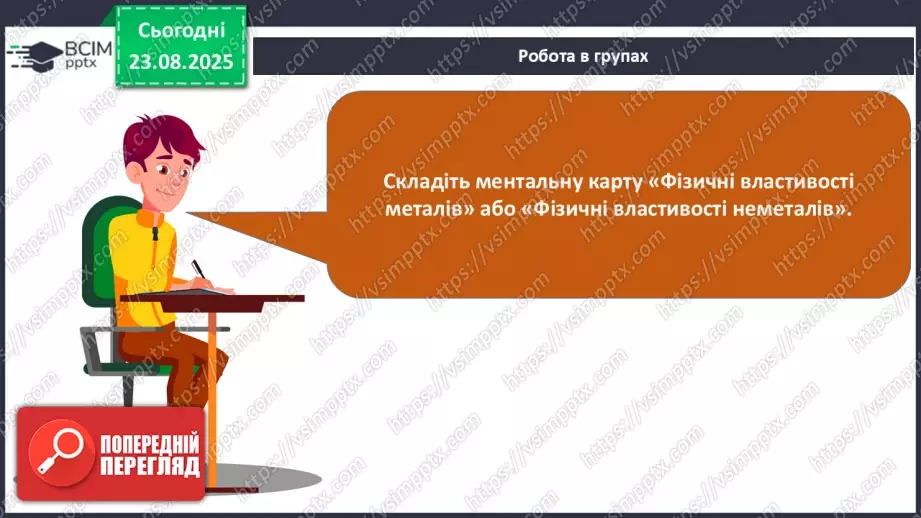 ВСІМ pptx

Сьогодні 23.08.2025

Робота в групах

Складіть ментальну карту «Фізичні властивості металів» або «Фізичні властивості неметалів».

ПОПЕРЕДНІЙ ПЕРЕГЛЯД

https://vsimpptx.com